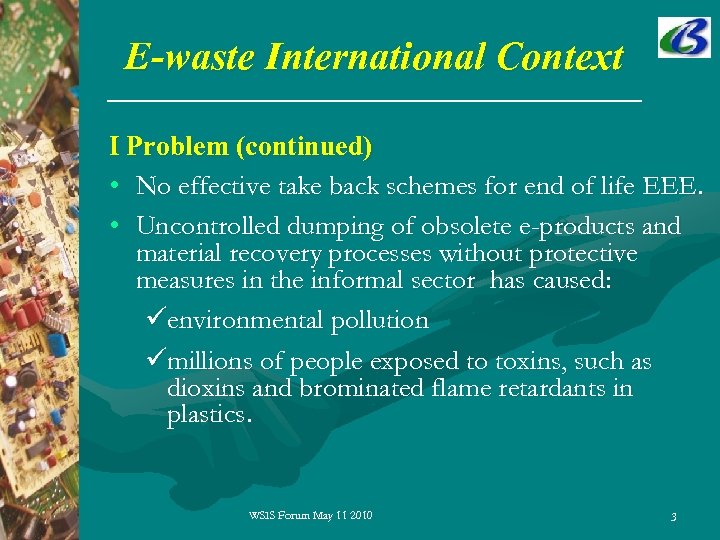 E-waste International Context

I Problem (continued)

• No effective take back schemes for end of life EEE.

• Uncontrolled dumping of obsolete e-products and material recovery processes without protective measures in the informal sector has caused:

✓environmental pollution

✓millions of people exposed to toxins, such as dioxins and brominated flame retardants in plastics.

WSIS Forum May 11 2010

3